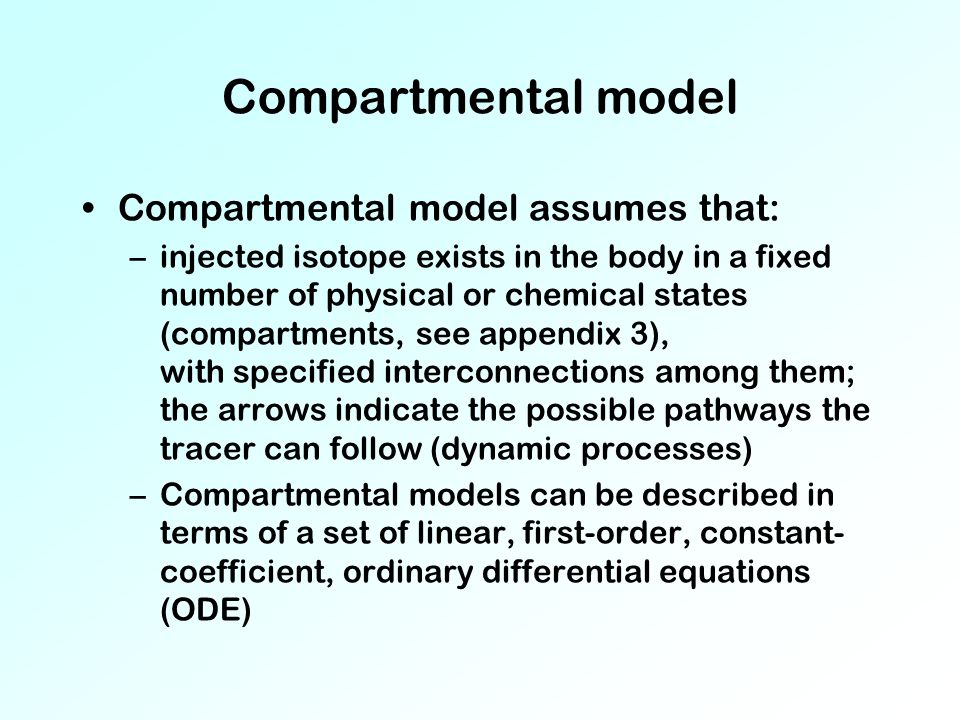 Compartmental model

• Compartmental model assumes that:

– injected isotope exists in the body in a fixed number of physical or chemical states (compartments, see appendix 3),
with specified interconnections among them; the arrows indicate the possible pathways the tracer can follow (dynamic processes)

– Compartmental models can be described in terms of a set of linear, first-order, constant-coefficient, ordinary differential equations (ODE)